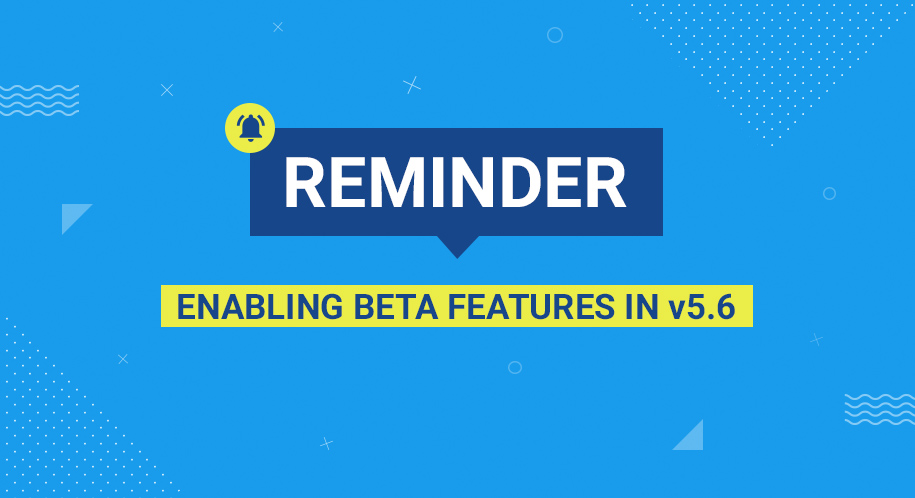 REMINDER

ENABLING BETA FEATURES IN v5.6